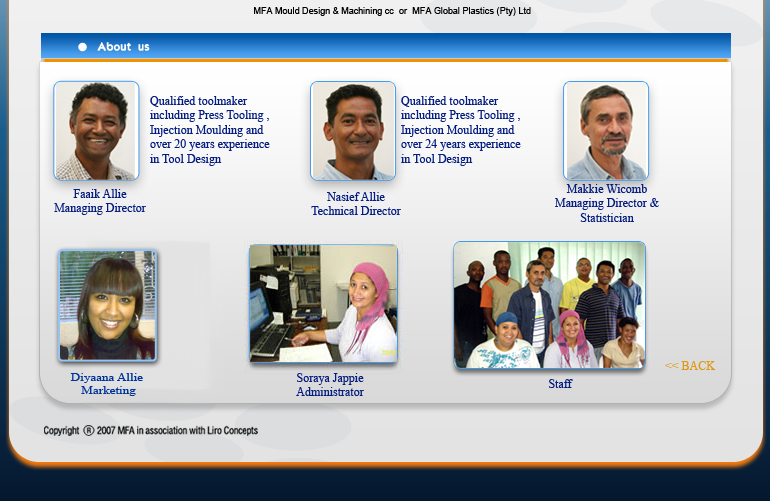 MFA Mould Design & Machining cc or MFA Global Plastics (Pty) Ltd

About us

Qualified toolmaker including Press Tooling , Injection Moulding and over 20 years experience in Tool Design

Faaik Allie
Managing Director

Qualified toolmaker including Press Tooling , Injection Moulding and over 24 years experience in Tool Design

Nasief Allie
Technical Director

Makkie Wicomb
Managing Director & Statistician

Diyaana Allie
Marketing

Soraya Jappie
Administrator

Staff

<< BACK

Copyright ® 2007 MFA in association with Liro Concepts